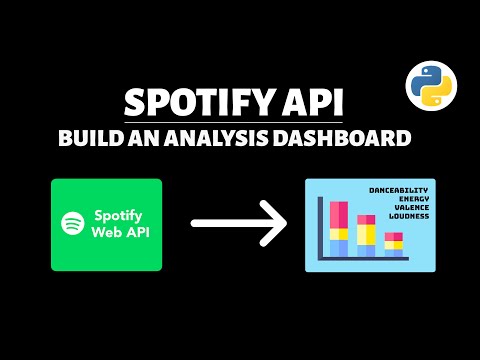 SPOTIFY API
BUILD AN ANALYSIS DASHBOARD

Spotify Web API

DANCEABILITY
ENERGY
VALENCE
LOUDNESS